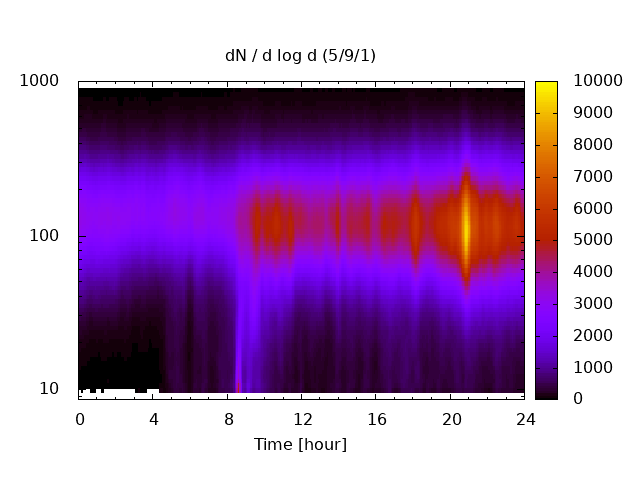 dN / d log d (5/9/1)

1000
100
10

0
4
8
12
16
20
24

Time [hour]

10000
9000
8000
7000
6000
5000
4000
3000
2000
1000
0